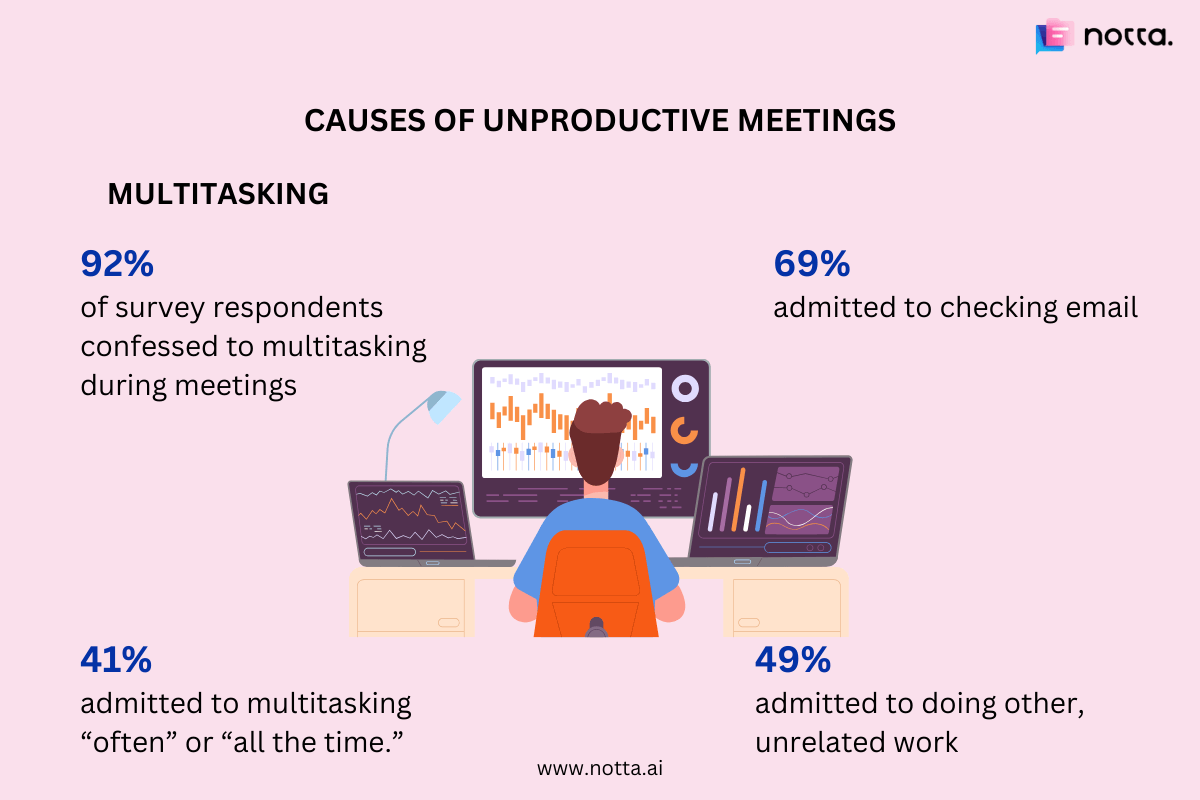 notta.

CAUSES OF UNPRODUCTIVE MEETINGS

MULTITASKING

92%
of survey respondents confessed to multitasking during meetings

69%
admitted to checking email

41%
admitted to multitasking “often” or “all the time.”

49%
admitted to doing other, unrelated work

www.notta.ai